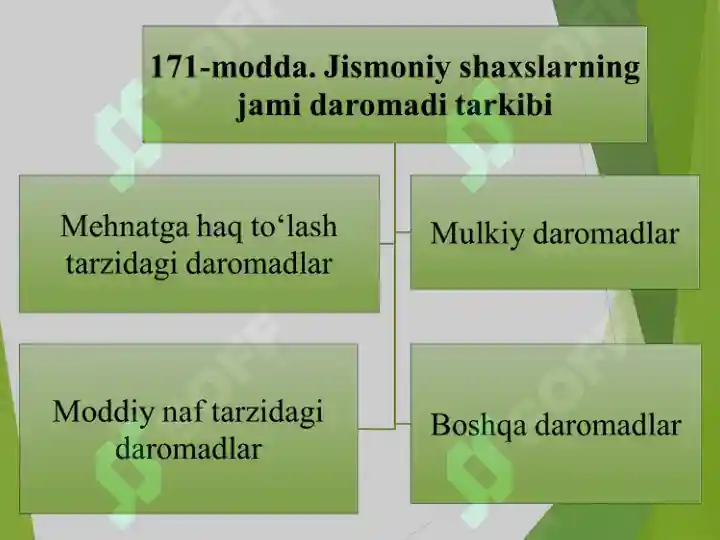 171-modda. Jismoniy shaxslarning jami daromadi tarkibi

Mehnatga haq to‘lash tarzidagi daromadlar

Mulkiy daromadlar

Moddiy naf tarzidagi daromadlar

Boshqa daromadlar